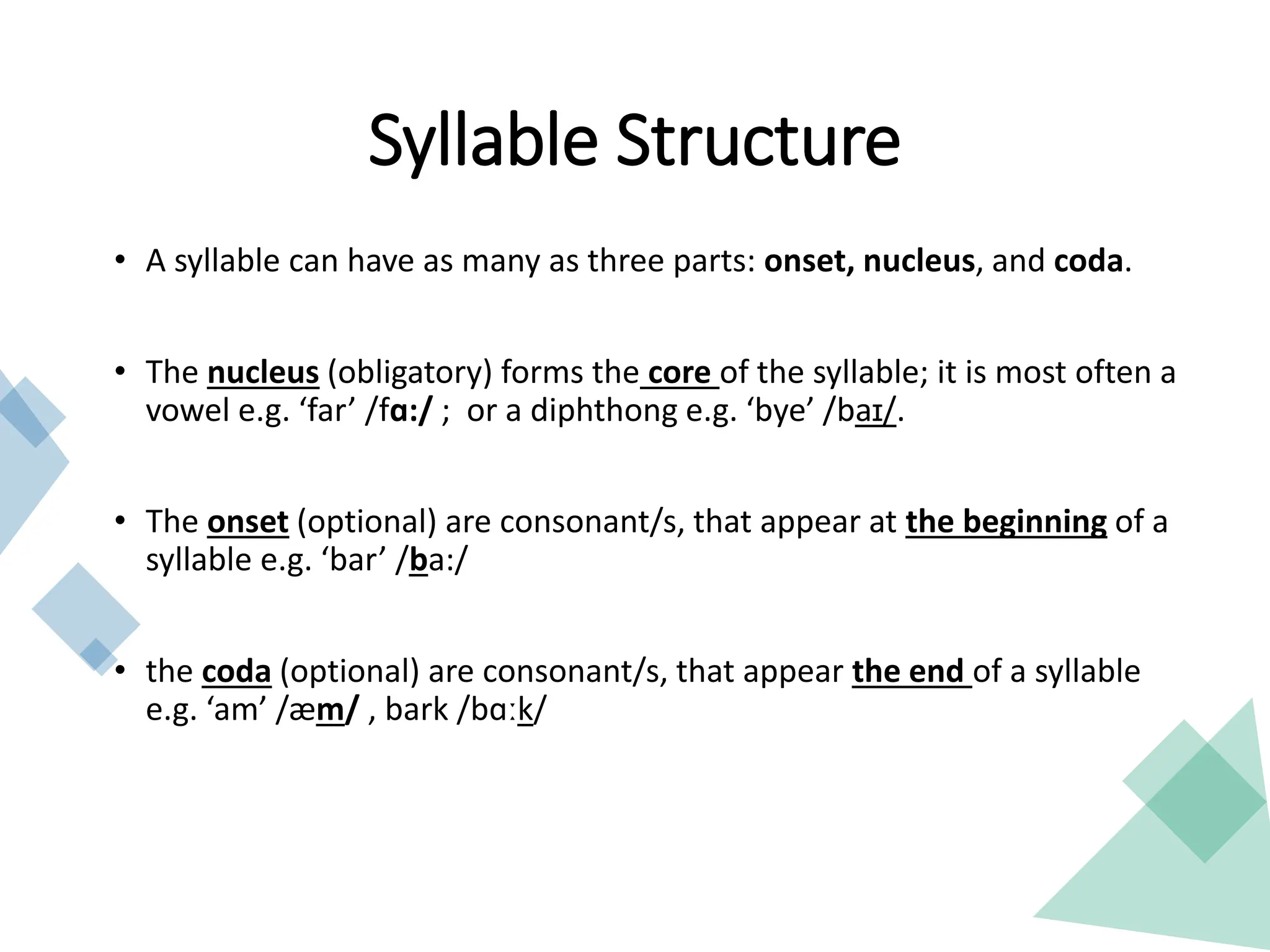 Syllable Structure

• A syllable can have as many as three parts: onset, nucleus, and coda.

• The nucleus (obligatory) forms the core of the syllable; it is most often a vowel e.g. ‘far’ /fɑ:/ ; or a diphthong e.g. ‘bye’ /baɪ/.

• The onset (optional) are consonant/s, that appear at the beginning of a syllable e.g. ‘bar’ /ba:/

• the coda (optional) are consonant/s, that appear the end of a syllable e.g. ‘am’ /æm/ , bark /bɑːk/